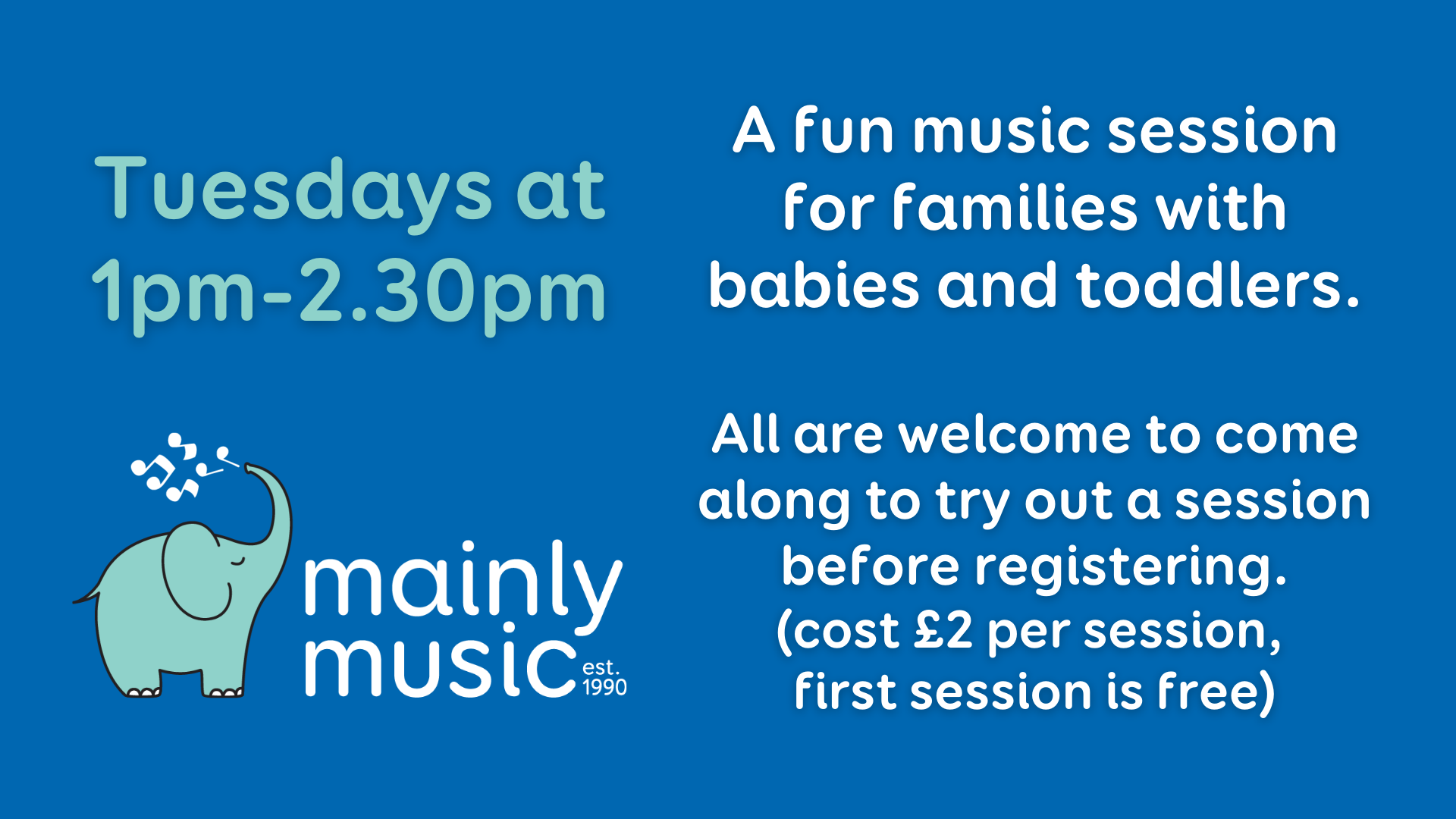 Tuesdays at 1pm-2.30pm

mainly music est. 1990

A fun music session for families with babies and toddlers.

All are welcome to come along to try out a session before registering.
(cost £2 per session, first session is free)